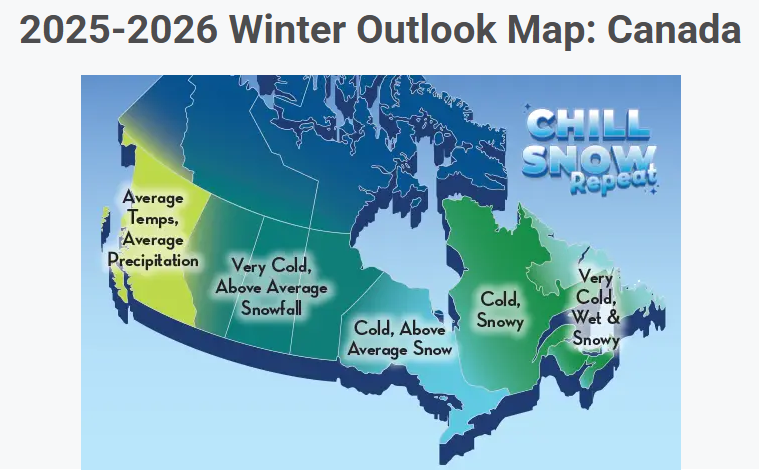 2025-2026 Winter Outlook Map: Canada

CHILL SNOW Repeat

Average Temps, Average Precipitation

Very Cold, Above Average Snowfall

Cold, Above Average Snow

Cold, Snowy

Very Cold, Wet & Snowy